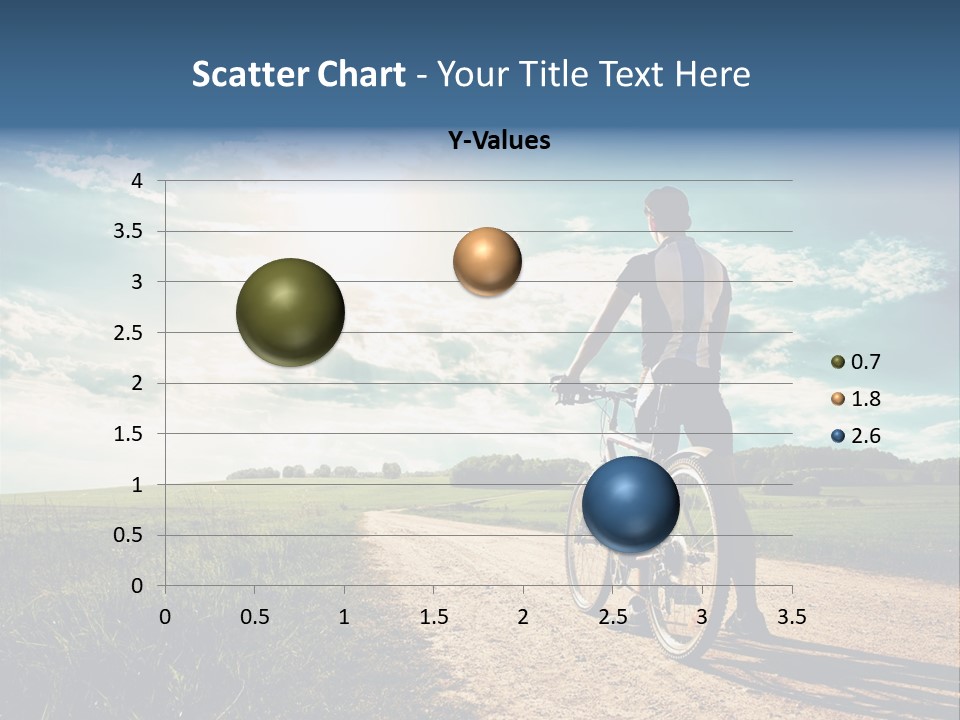 Scatter Chart - Your Title Text Here

Y-Values

4
3.5
3
2.5
2
1.5
1
0.5
0

0 0.5 1 1.5 2 2.5 3 3.5

0.7
1.8
2.6